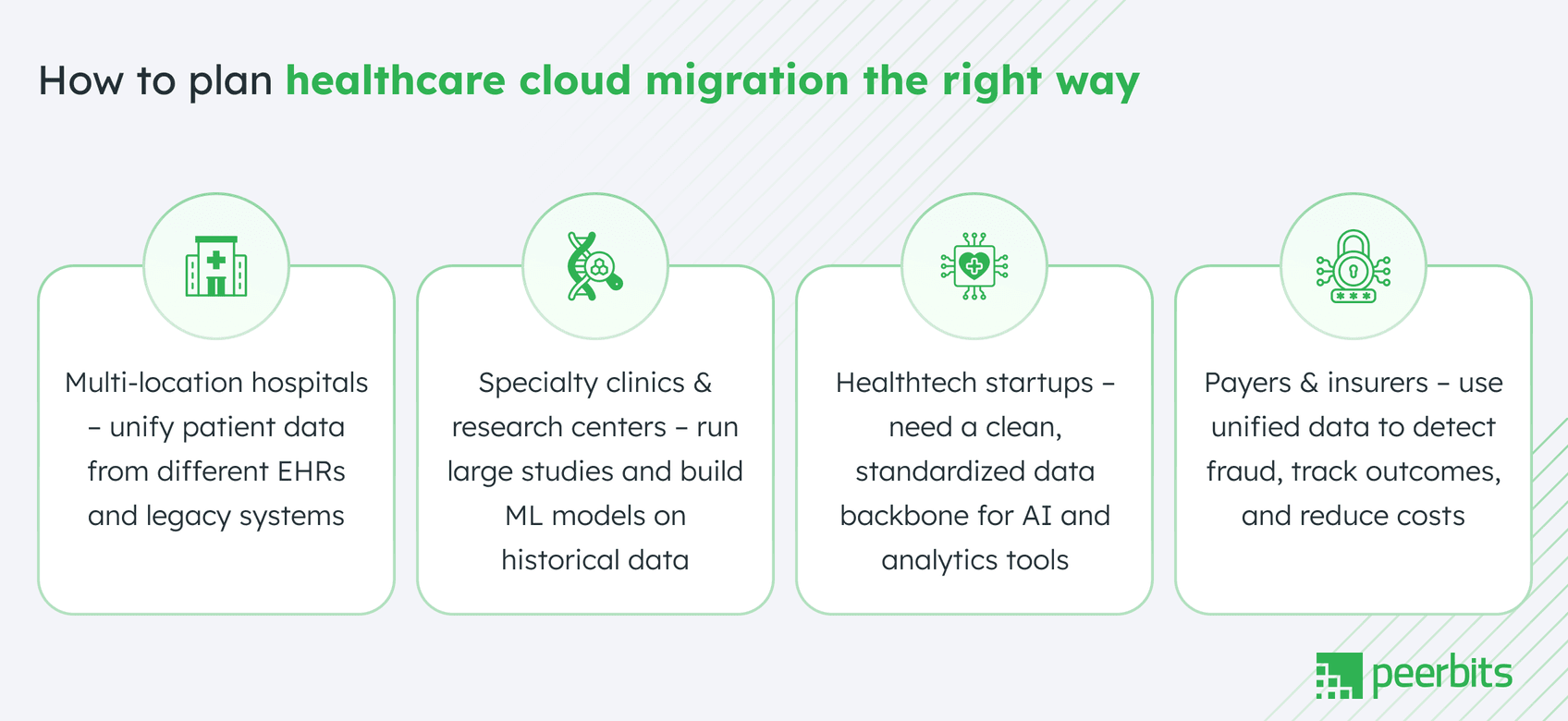 How to plan healthcare cloud migration the right way

Multi-location hospitals – unify patient data from different EHRs and legacy systems

Specialty clinics & research centers – run large studies and build ML models on historical data

Healthtech startups – need a clean, standardized data backbone for AI and analytics tools

Payers & insurers – use unified data to detect fraud, track outcomes, and reduce costs

peerbits